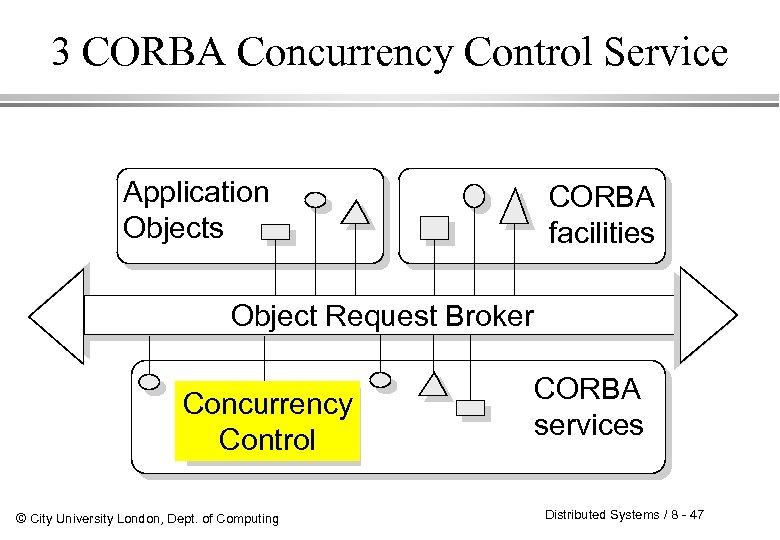 3 CORBA Concurrency Control Service

Application Objects

CORBA facilities

Object Request Broker

Concurrency Control

CORBA services

© City University London, Dept. of Computing

Distributed Systems / 8 - 47